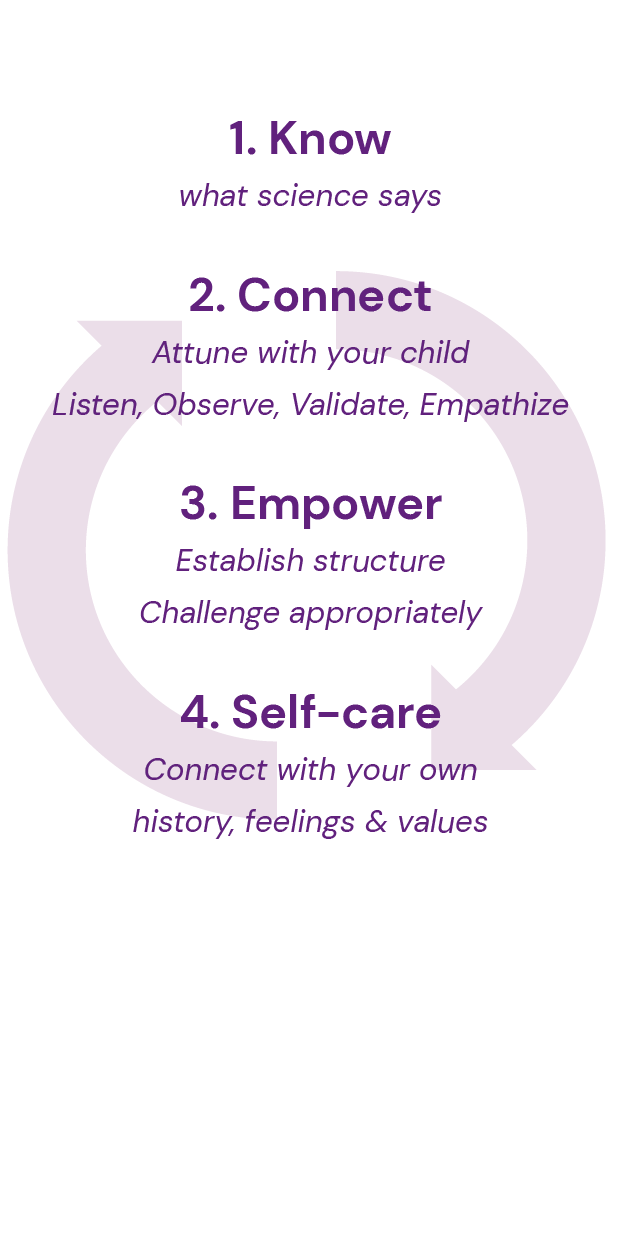 1. Know
what science says

2. Connect
Attune with your child
Listen, Observe, Validate, Empathize

3. Empower
Establish structure
Challenge appropriately

4. Self-care
Connect with your own
history, feelings & values